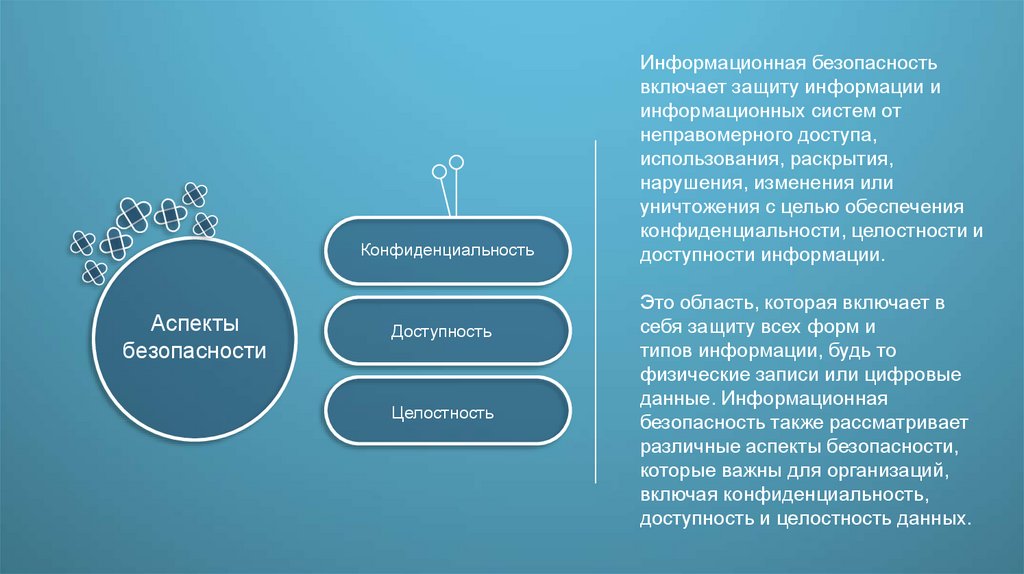 Аспекты безопасности

Конфиденциальность

Доступность

Целостность

Информационная безопасность включает защиту информации и информационных систем от неправомерного доступа, использования, раскрытия, нарушения, изменения или уничтожения с целью обеспечения конфиденциальности, целостности и доступности информации.

Это область, которая включает в себя защиту всех форм и типов информации, будь то физические записи или цифровые данные. Информационная безопасность также рассматривает различные аспекты безопасности, которые важны для организаций, включая конфиденциальность, доступность и целостность данных.